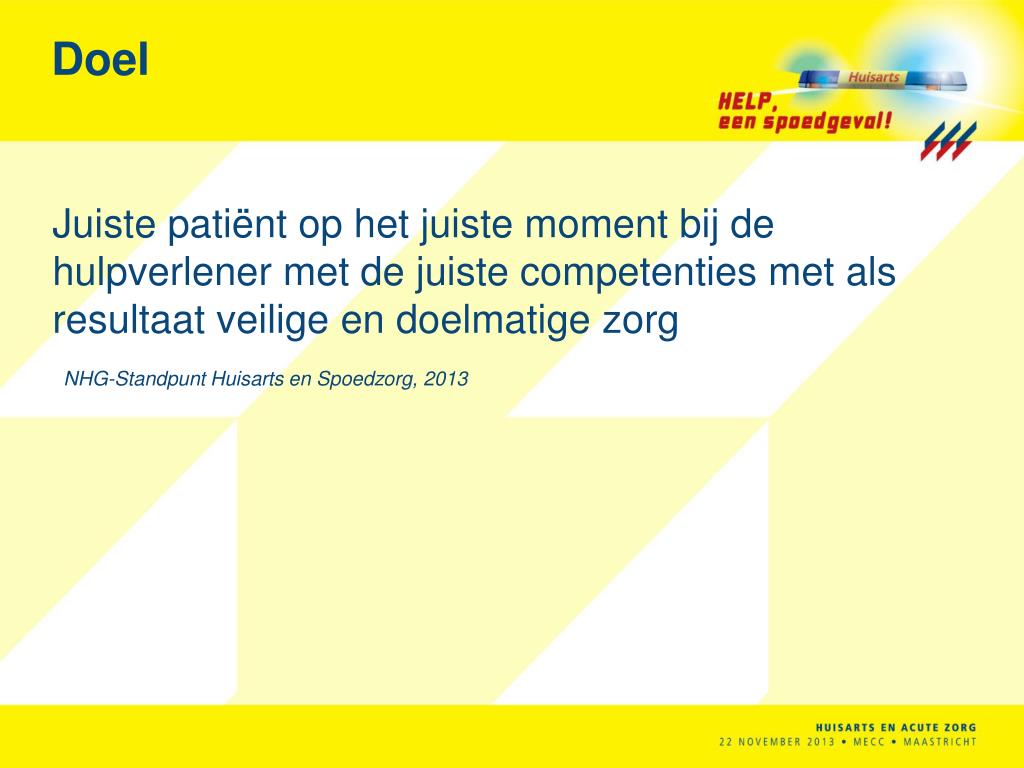 Doel

Huisarts

HELP, een spoedgeval!

Juiste patiënt op het juiste moment bij de hulpverlener met de juiste competenties met als resultaat veilige en doelmatige zorg

NHG-Standpunt Huisarts en Spoedzorg, 2013

HUISARTS EN ACUTE ZORG
22 NOVEMBER 2013 • MECC • MAASTRICHT